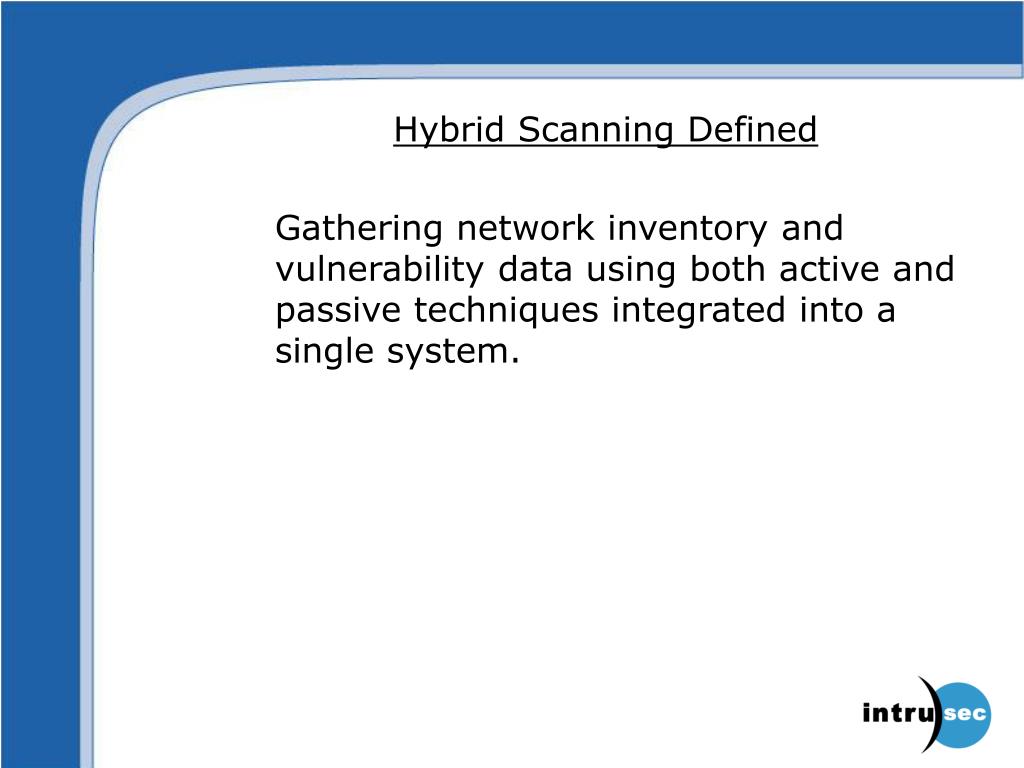 Hybrid Scanning Defined

Gathering network inventory and vulnerability data using both active and passive techniques integrated into a single system.

intru sec